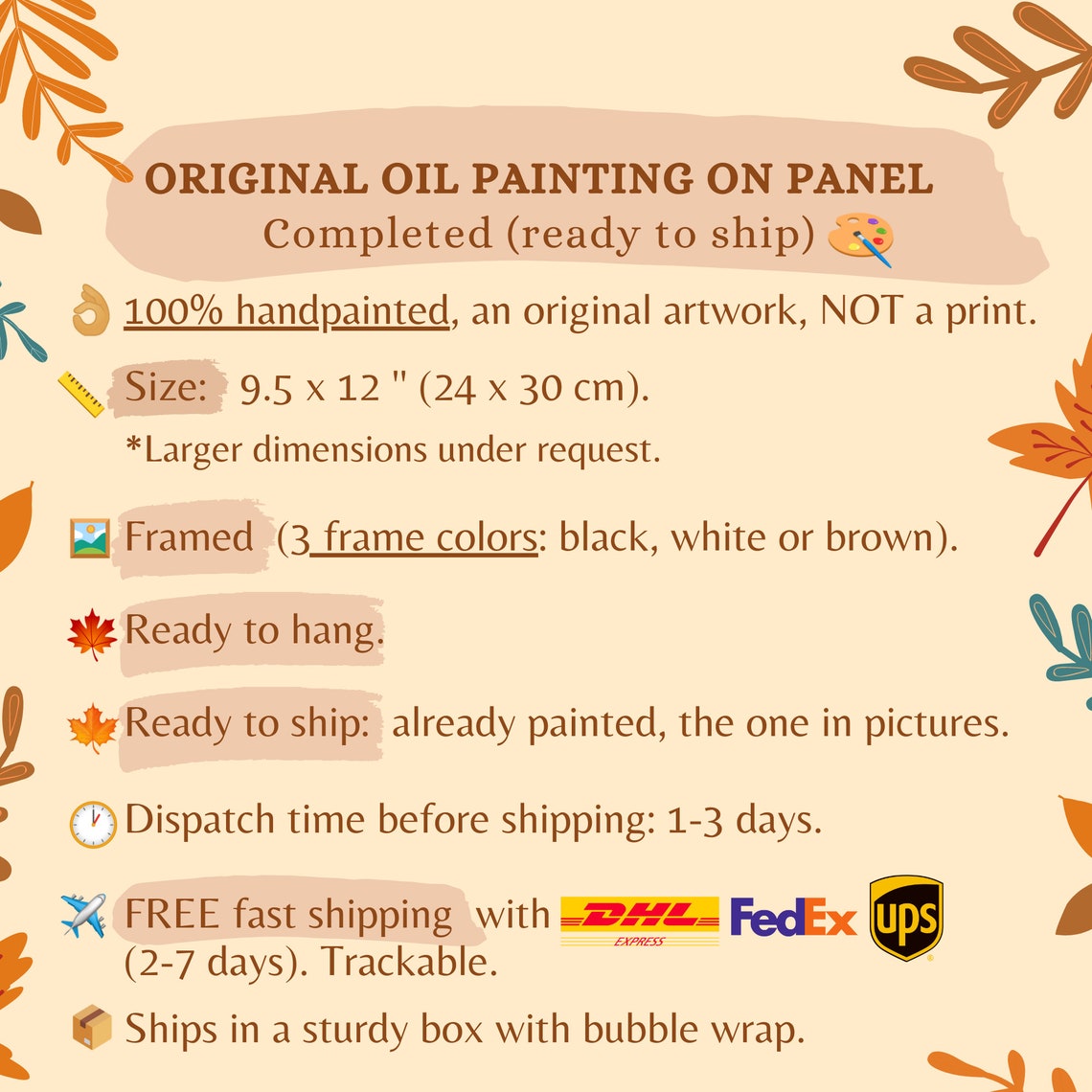 ORIGINAL OIL PAINTING ON PANEL
Completed (ready to ship)

100% handpainted, an original artwork, NOT a print.

Size: 9.5 x 12 " (24 x 30 cm).
*Larger dimensions under request.

Framed (3 frame colors: black, white or brown).

Ready to hang.

Ready to ship: already painted, the one in pictures.

Dispatch time before shipping: 1-3 days.

FREE fast shipping with DHL EXPRESS FedEx ups (2-7 days). Trackable.

Ships in a sturdy box with bubble wrap.